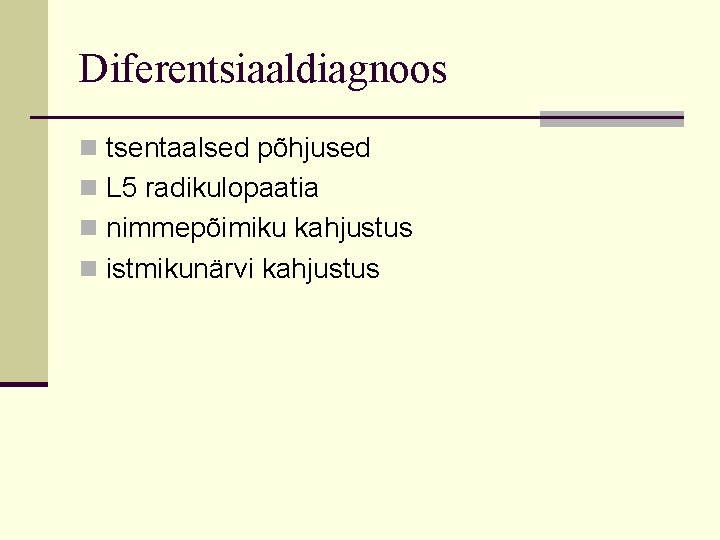 Diferentsiaaldiagnoos

• tsentaalsed põhjused
• L5 radikulopaatia
• nimmepõimiku kahjustus
• istmikunärvi kahjustus